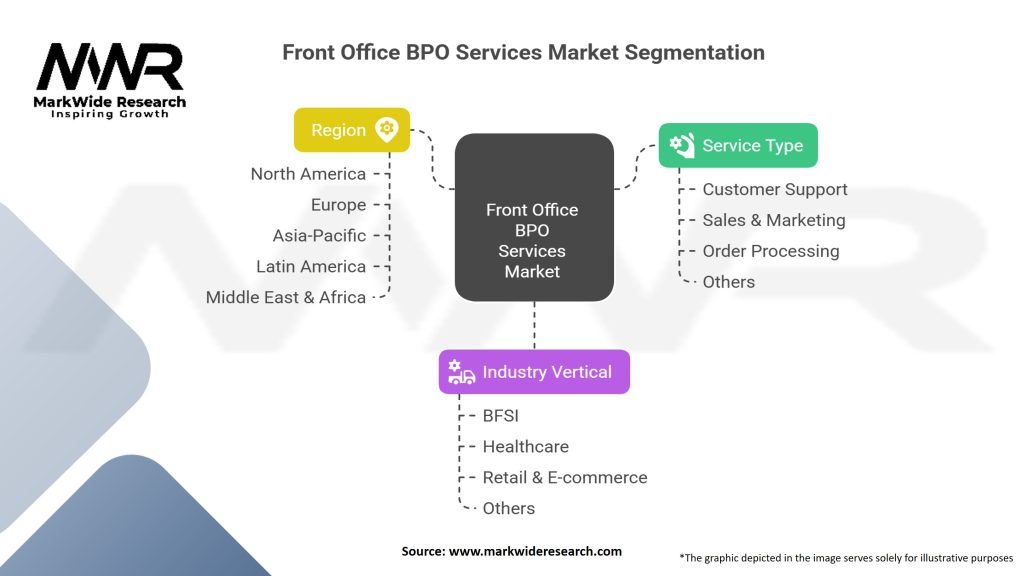 MWR
MarkWide Research
Inspiring Growth

Front Office BPO Services Market Segmentation

Region
North America
Europe
Asia-Pacific
Latin America
Middle East & Africa

Front Office BPO Services Market

Service Type
Customer Support
Sales & Marketing
Order Processing
Others

Industry Vertical
BFSI
Healthcare
Retail & E-commerce
Others

Source: www.markwideresearch.com

*The graphic depicted in the image serves solely for illustrative purposes